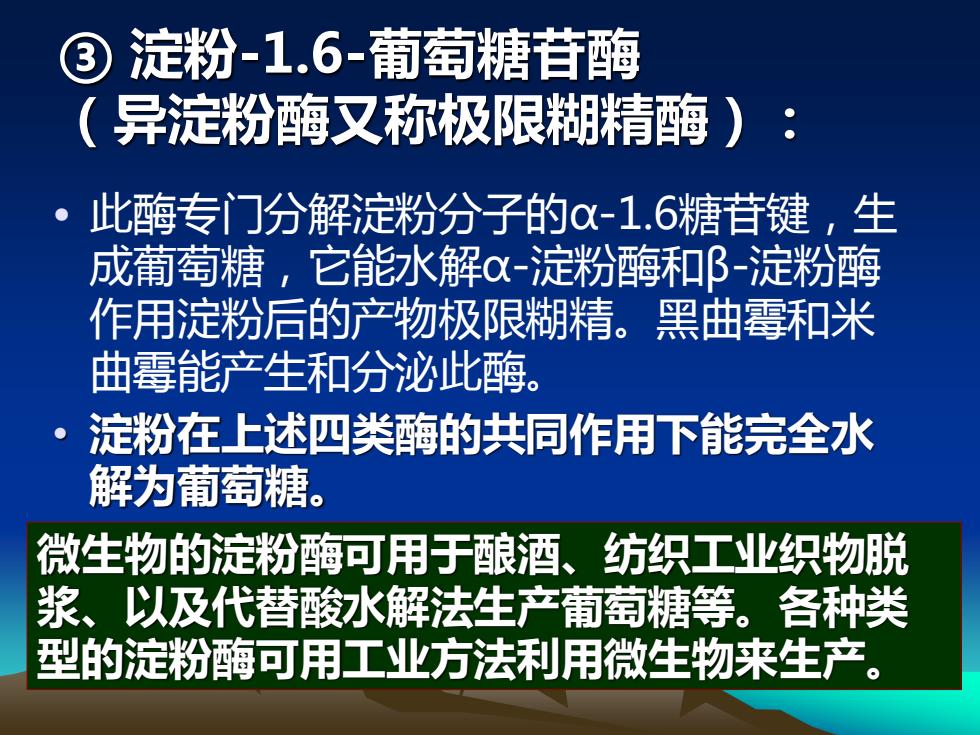 ③ 淀粉-1.6-葡萄糖苷酶
（异淀粉酶又称极限糊精酶）：

• 此酶专门分解淀粉分子的α-1.6糖苷键，生成葡萄糖，它能水解α-淀粉酶和β-淀粉酶作用淀粉后的产物极限糊精。黑曲霉和米曲霉能产生和分泌此酶。

• 淀粉在上述四类酶的共同作用下能完全水解为葡萄糖。

微生物的淀粉酶可用于酿酒、纺织工业织物脱浆、以及代替酸水解法生产葡萄糖等。各种类型的淀粉酶可用工业方法利用微生物来生产。